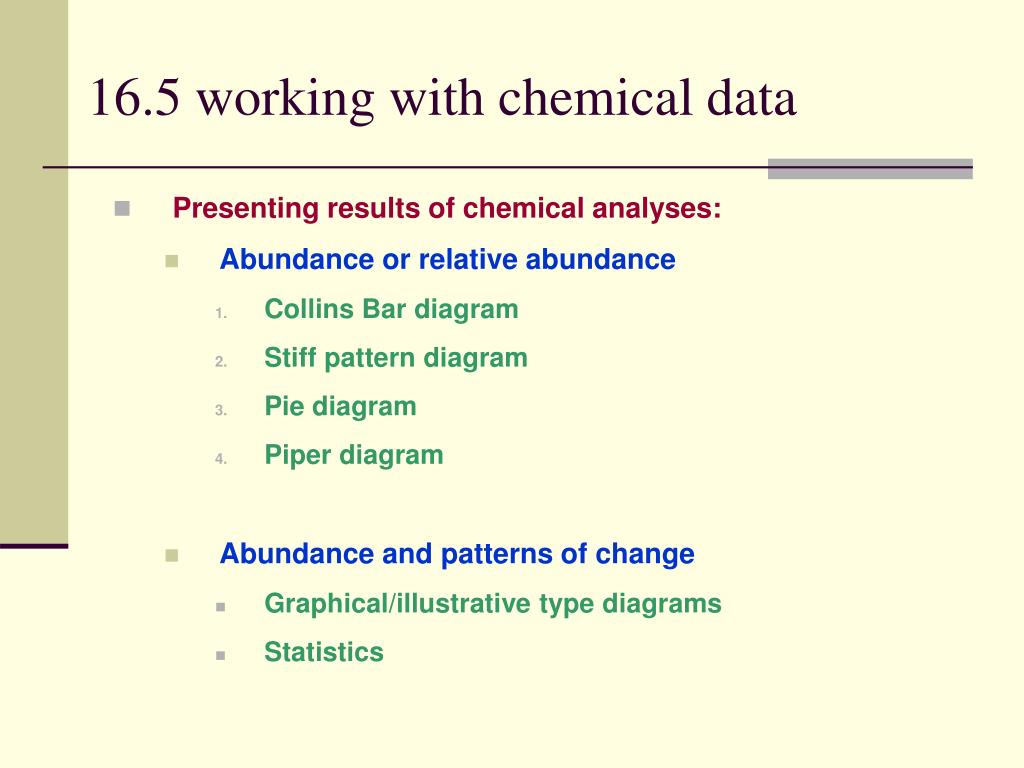 16.5 working with chemical data

Presenting results of chemical analyses:

Abundance or relative abundance

1. Collins Bar diagram
2. Stiff pattern diagram
3. Pie diagram
4. Piper diagram

Abundance and patterns of change

Graphical/illustrative type diagrams

Statistics